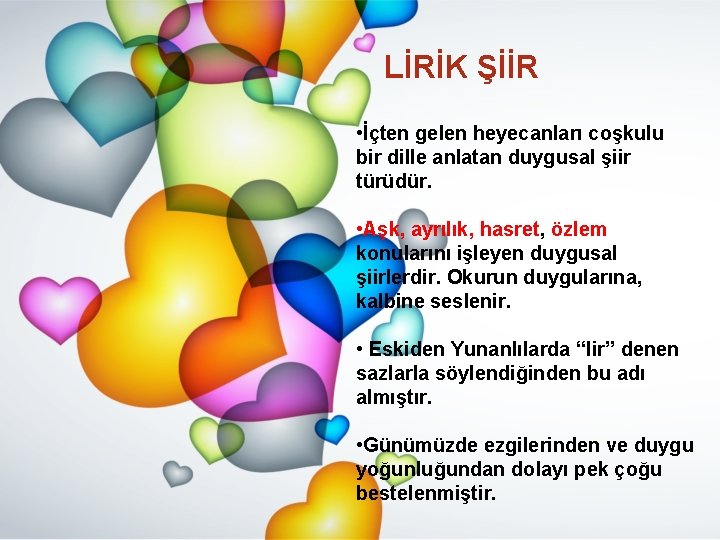 LİRİK ŞİİR

•İçten gelen heyecanları coşkulu bir dille anlatan duygusal şiir türüdür.

•Aşk, ayrılık, hasret, özlem konularını işleyen duygusal şiirlerdir. Okurun duygularına, kalbine seslenir.

• Eskiden Yunanlılarda “lir” denen sazlarla söylendiğinden bu adı almıştır.

•Günümüzde ezgilerinden ve duygu yoğunluğundan dolayı pek çoğu bestelenmiştir.